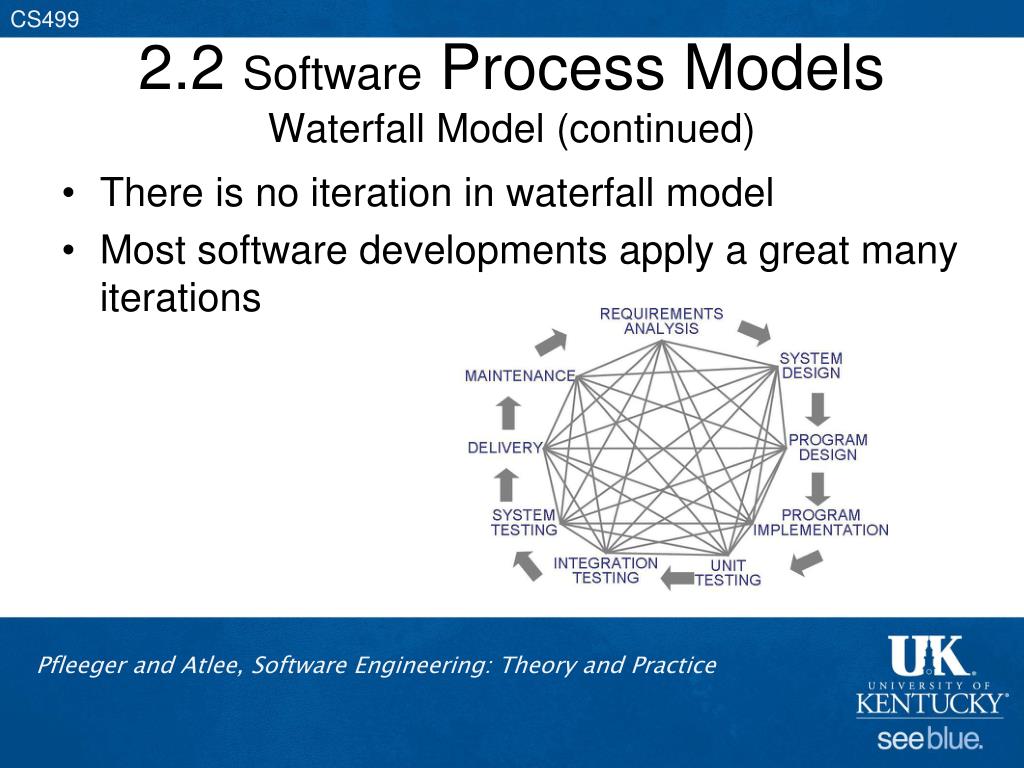 CS499

2.2 Software Process Models
Waterfall Model (continued)

• There is no iteration in waterfall model
• Most software developments apply a great many iterations

REQUIREMENTS ANALYSIS
SYSTEM DESIGN
PROGRAM DESIGN
PROGRAM IMPLEMENTATION
UNIT TESTING
INTEGRATION TESTING
SYSTEM TESTING
DELIVERY
MAINTENANCE

Pfleeger and Atlee, Software Engineering: Theory and Practice

UK
UNIVERSITY OF
KENTUCKY
see blue.